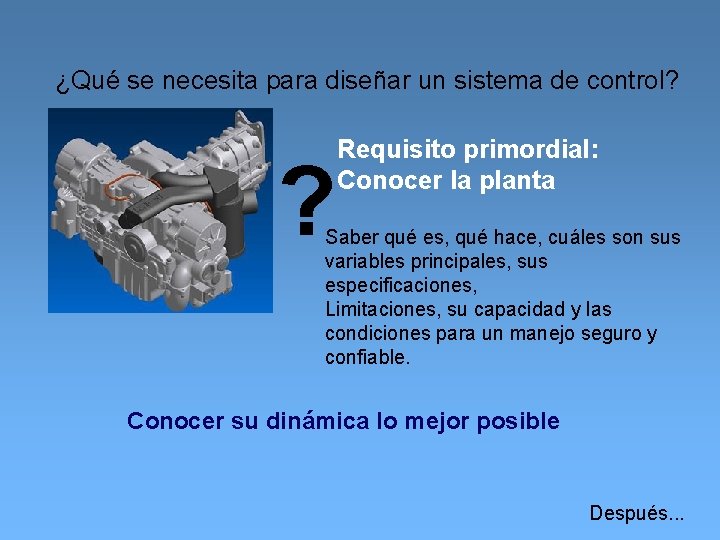 ¿Qué se necesita para diseñar un sistema de control?

?

Requisito primordial:
Conocer la planta

Saber qué es, qué hace, cuáles son sus variables principales, sus especificaciones,
Limitaciones, su capacidad y las condiciones para un manejo seguro y confiable.

Conocer su dinámica lo mejor posible

Después...